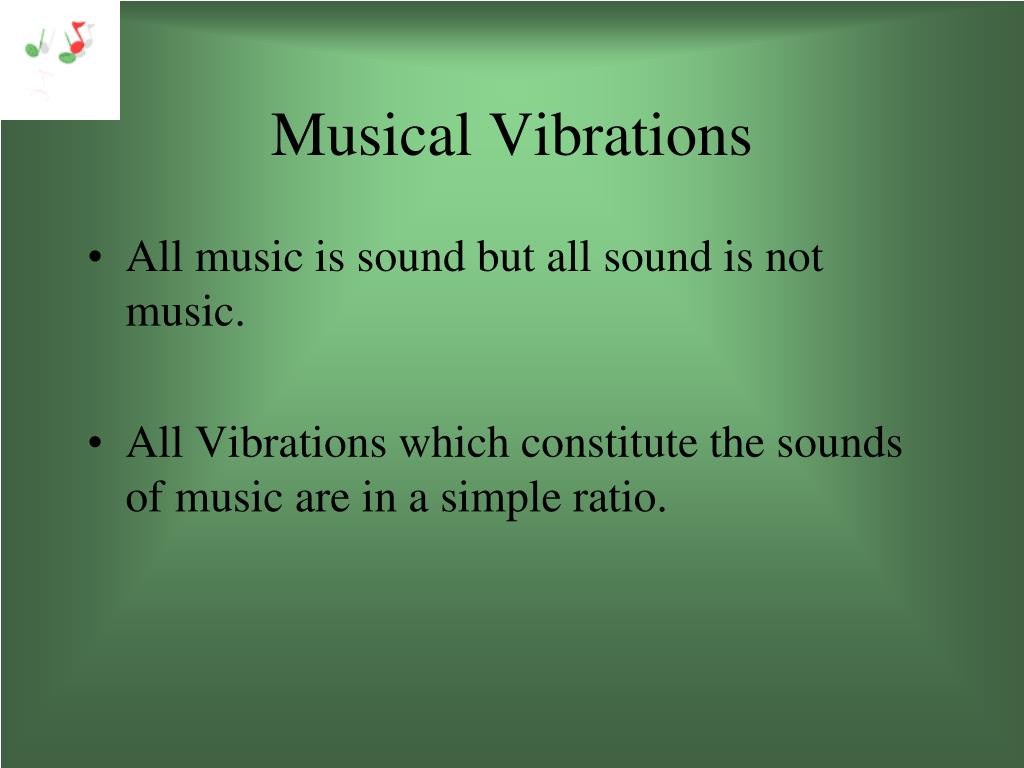 Musical Vibrations

• All music is sound but all sound is not music.

• All Vibrations which constitute the sounds of music are in a simple ratio.